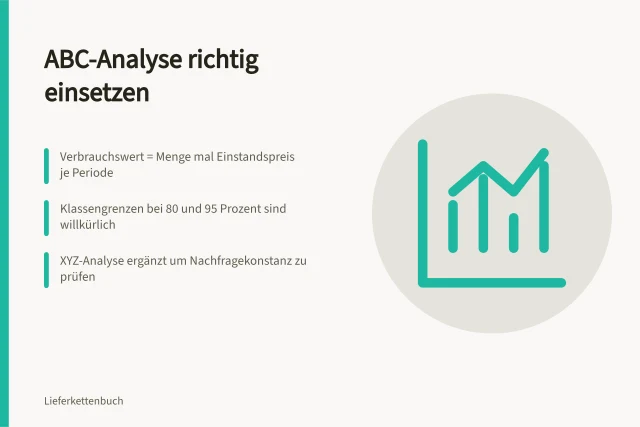 ABC-Analyse richtig einsetzen

Verbrauchswert = Menge mal Einstandspreis je Periode

Klassengrenzen bei 80 und 95 Prozent sind willkürlich

XYZ-Analyse ergänzt um Nachfragekonstanz zu prüfen

Lieferkettenbuch